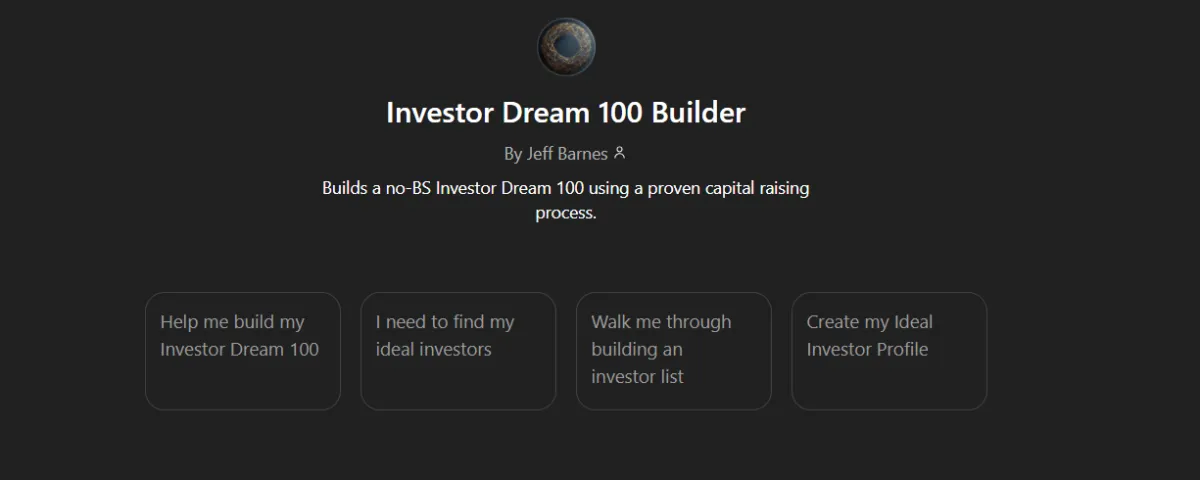 Investor Dream 100 Builder

By Jeff Barnes

Builds a no-BS Investor Dream 100 using a proven capital raising process.

Help me build my Investor Dream 100

I need to find my ideal investors

Walk me through building an investor list

Create my Ideal Investor Profile